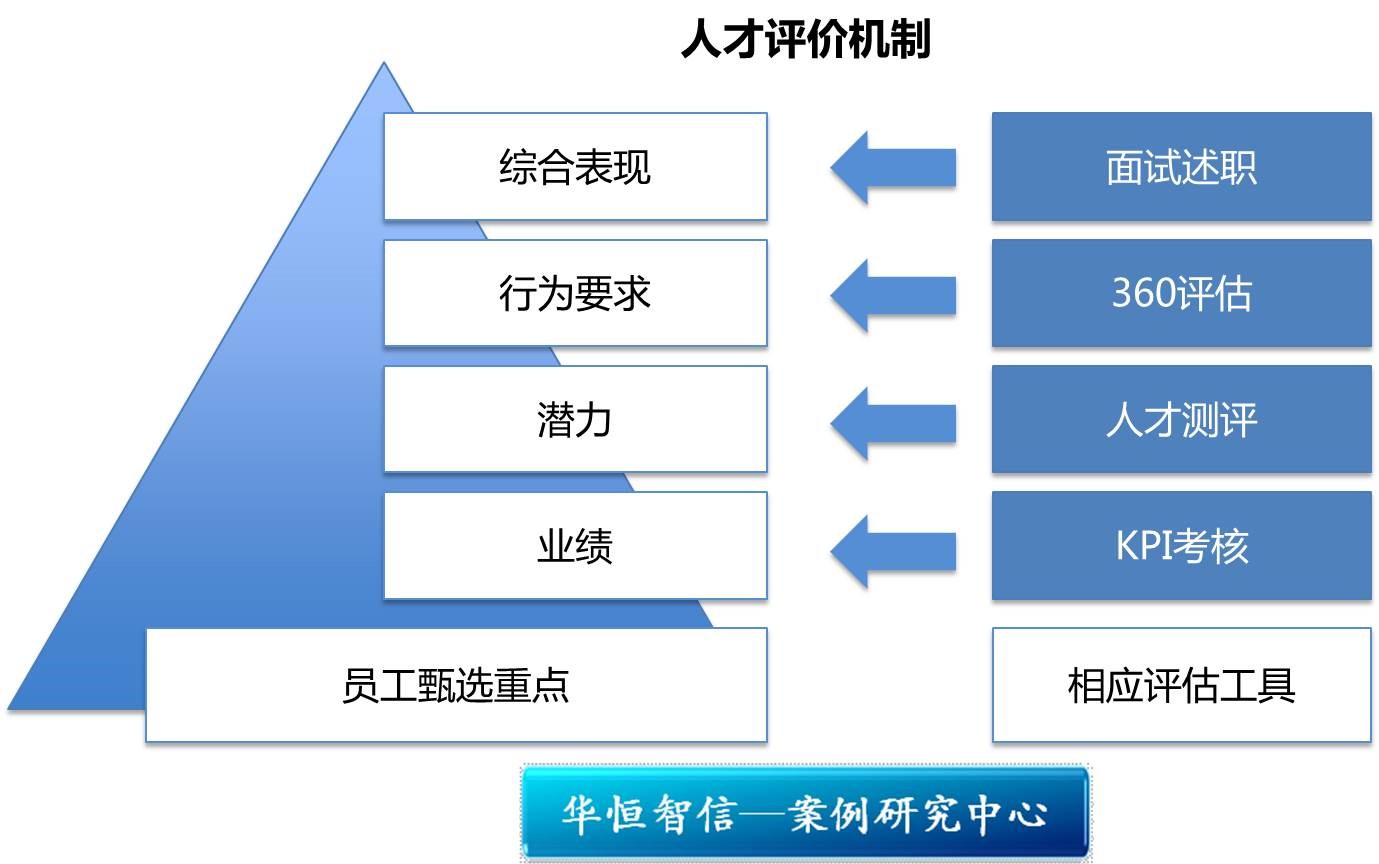 人才评价机制

综合表现
行为要求
潜力
业绩
员工甄选重点

面试述职
360评估
人才测评
KPI考核
相应评估工具

华恒智信—案例研究中心